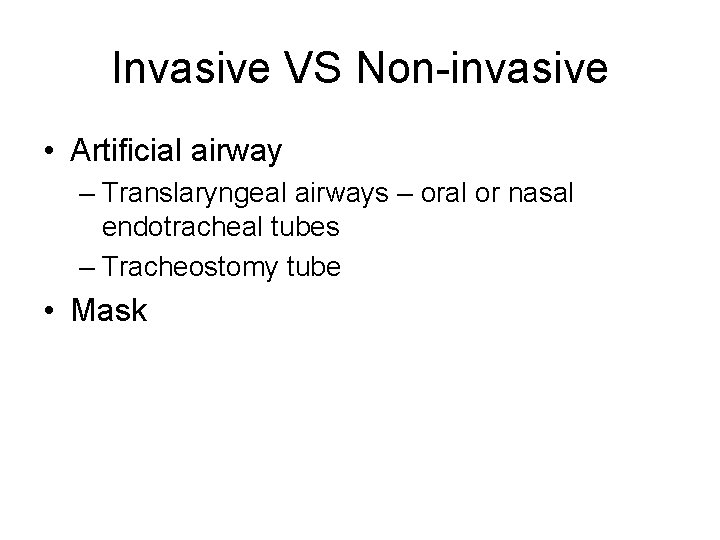 Invasive VS Non-invasive

• Artificial airway
  – Translaryngeal airways – oral or nasal endotracheal tubes
  – Tracheostomy tube
• Mask